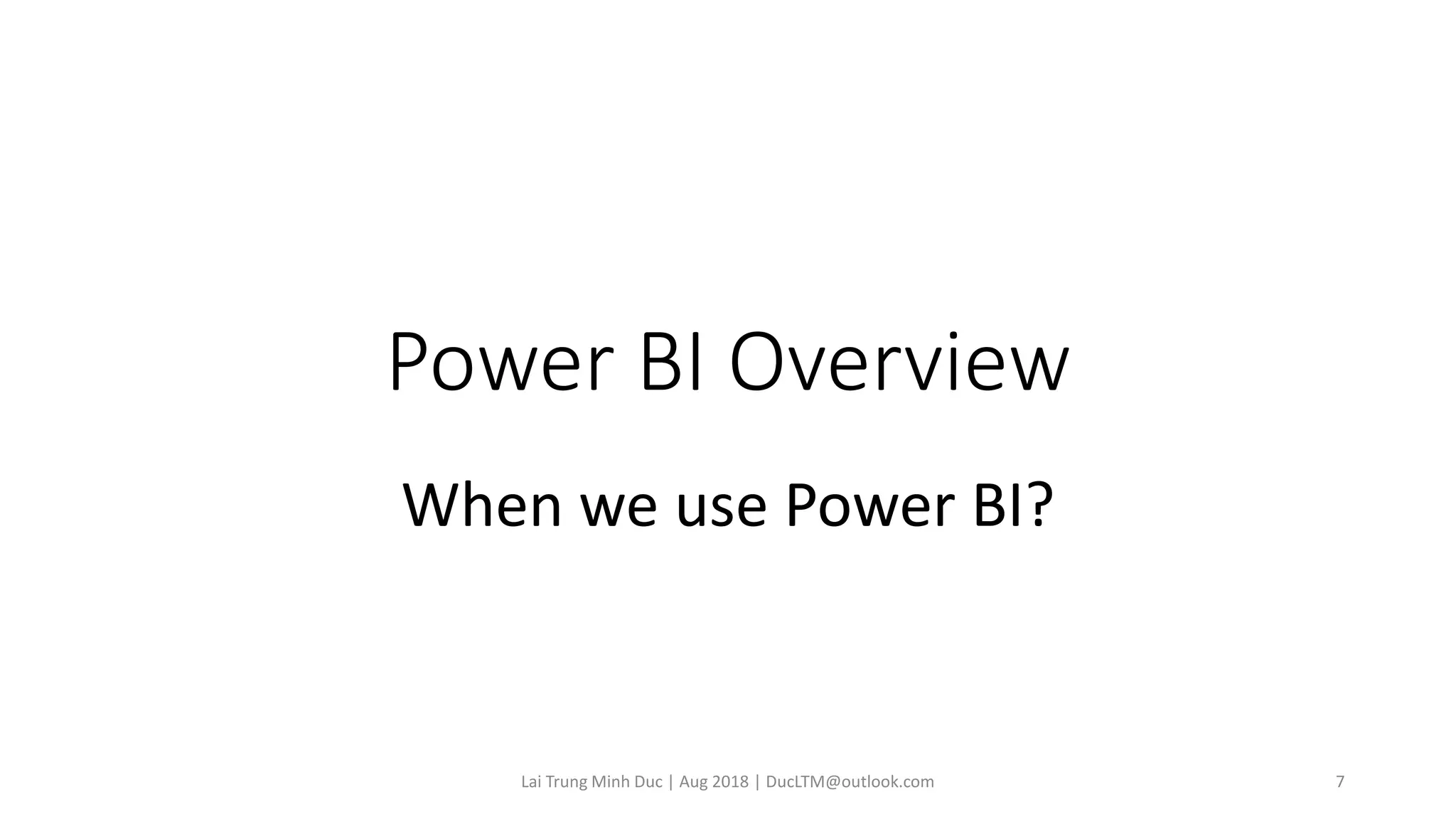 Power BI Overview

When we use Power BI?

Lai Trung Minh Duc | Aug 2018 | DucLTM@outlook.com

7